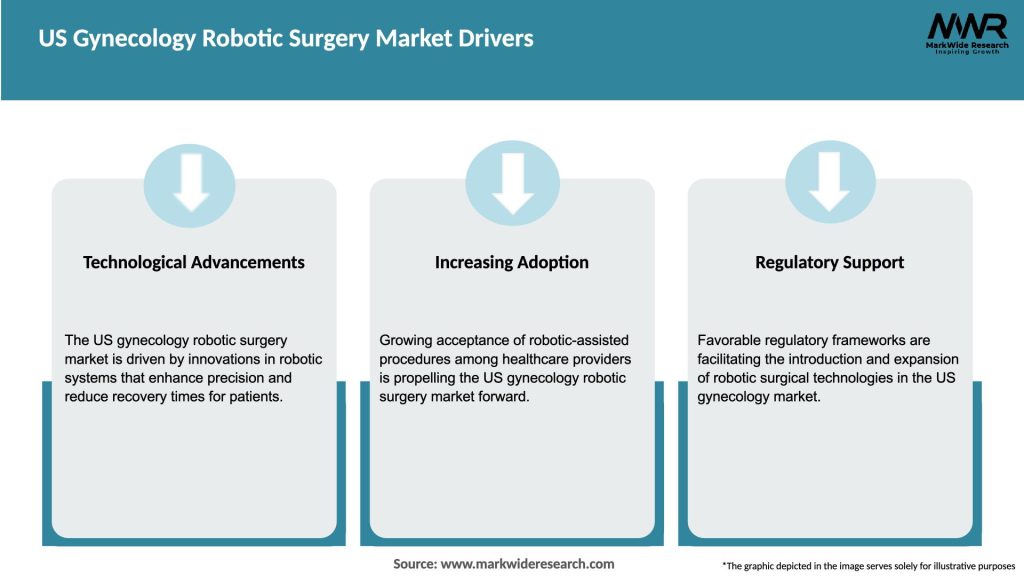 US Gynecology Robotic Surgery Market Drivers

MWR
MarkWide Research
Inspiring Growth

Technological Advancements

The US gynecology robotic surgery market is driven by innovations in robotic systems that enhance precision and reduce recovery times for patients.

Increasing Adoption

Growing acceptance of robotic-assisted procedures among healthcare providers is propelling the US gynecology robotic surgery market forward.

Regulatory Support

Favorable regulatory frameworks are facilitating the introduction and expansion of robotic surgical technologies in the US gynecology market.

Source: www.markwideresearch.com

*The graphic depicted in the image serves solely for illustrative purposes